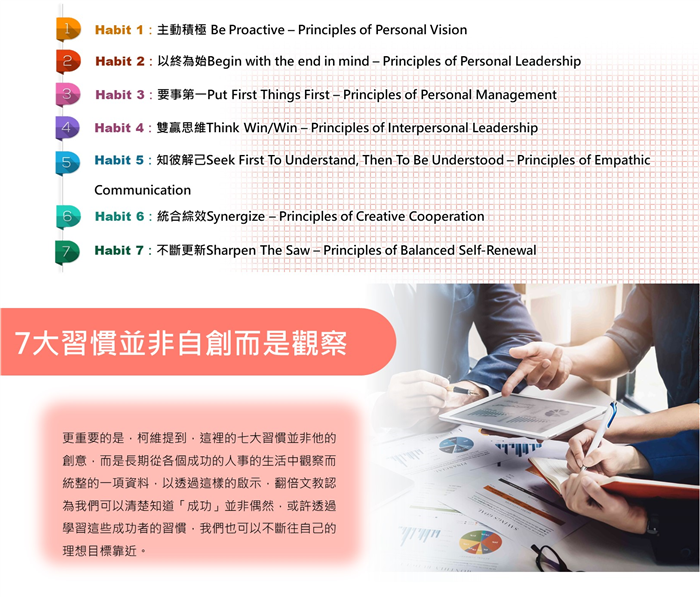 1 Habit 1：主動積極 Be Proactive – Principles of Personal Vision

2 Habit 2：以終為始Begin with the end in mind – Principles of Personal Leadership

3 Habit 3：要事第一Put First Things First – Principles of Personal Management

4 Habit 4：雙贏思維Think Win/Win – Principles of Interpersonal Leadership

5 Habit 5：知彼解己Seek First To Understand, Then To Be Understood – Principles of Empathic Communication

6 Habit 6：統合綜效Synergize – Principles of Creative Cooperation

7 Habit 7：不斷更新Sharpen The Saw – Principles of Balanced Self-Renewal

7大習慣並非自創而是觀察

更重要的是，柯維提到，這裡的七大習慣並非他的創意，而是長期從各個成功的人事的生活中觀察而統整的一項資料，以透過這樣的啟示，翻倍文教認為我們可以清楚知道「成功」並非偶然，或許透過學習這些成功者的習慣，我們也可以不斷往自己的理想目標靠近。